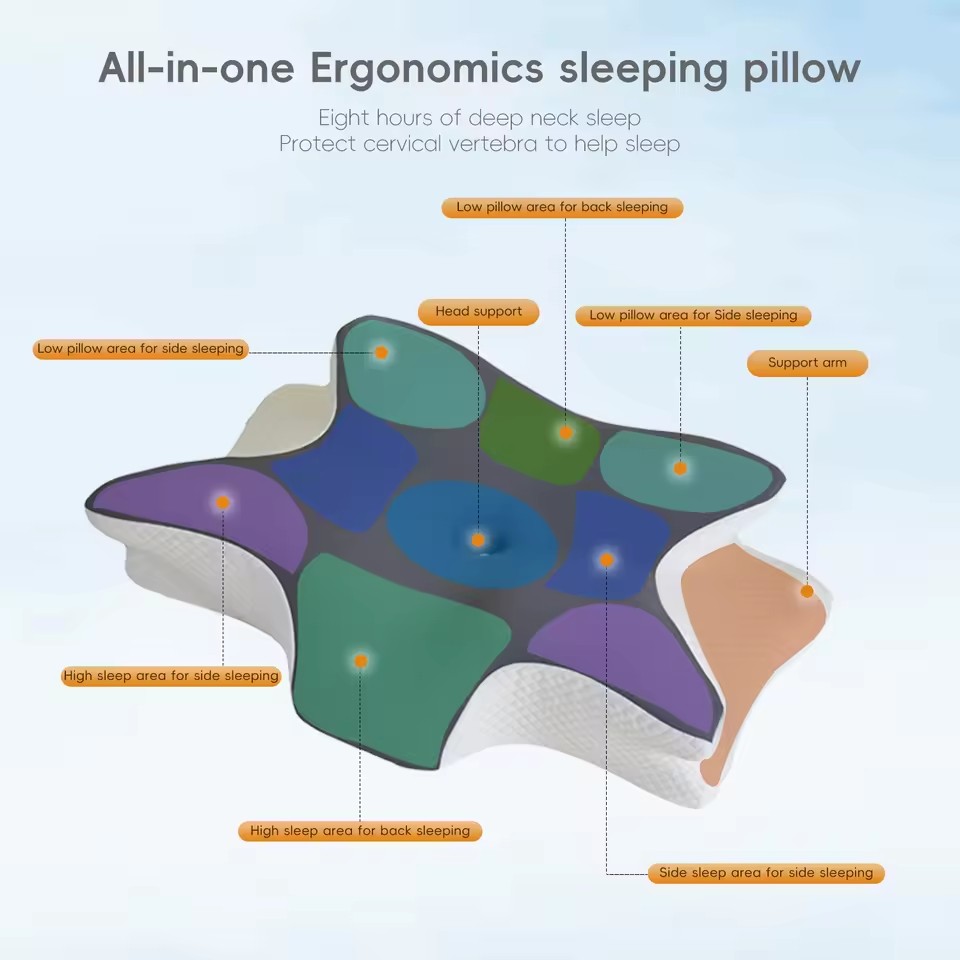 All-in-one Ergonomics sleeping pillow

Eight hours of deep neck sleep
Protect cervical vertebra to help sleep

Low pillow area for back sleeping

Head support

Low pillow area for Side sleeping

Low pillow area for side sleeping

Support arm

High sleep area for side sleeping

High sleep area for back sleeping

Side sleep area for side sleeping